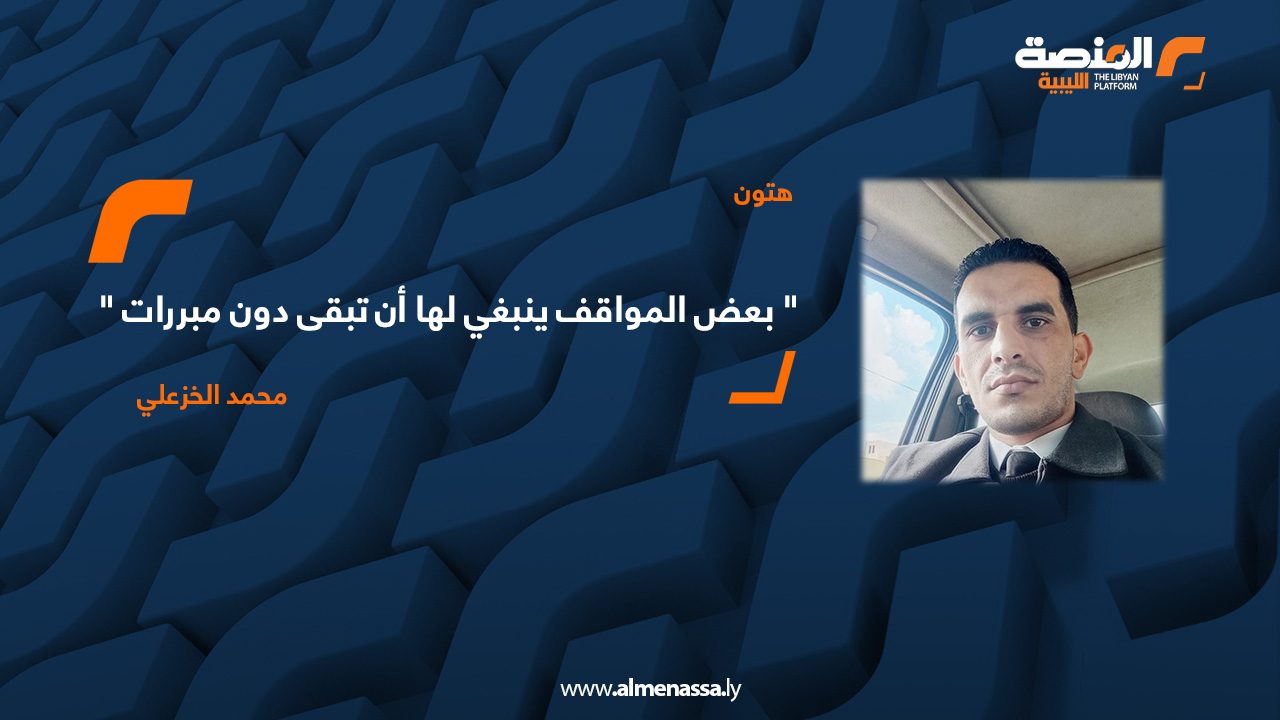 المنصة الليبية
THE LIBYAN PLATFORM

هتون

" بعض المواقف ينبغي لها أن تبقى دون مبررات "

محمد الخزعلي

www.almenassa.ly